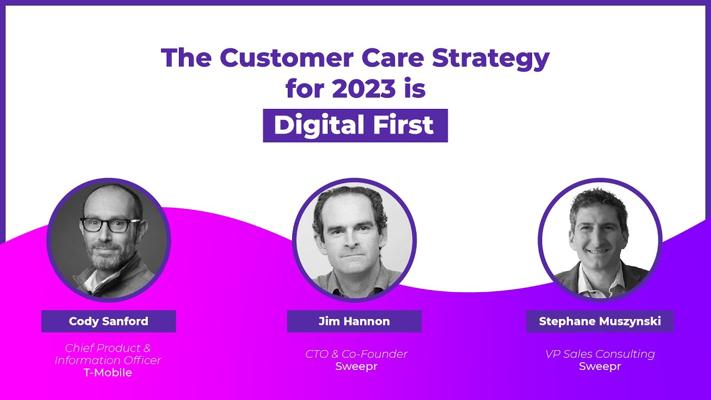 The Customer Care Strategy for 2023 is

Digital First

Cody Sanford

Chief Product & Information Officer
T-Mobile

Jim Hannon

CTO & Co-Founder
Sweepr

Stephane Muszynski

VP Sales Consulting
Sweepr